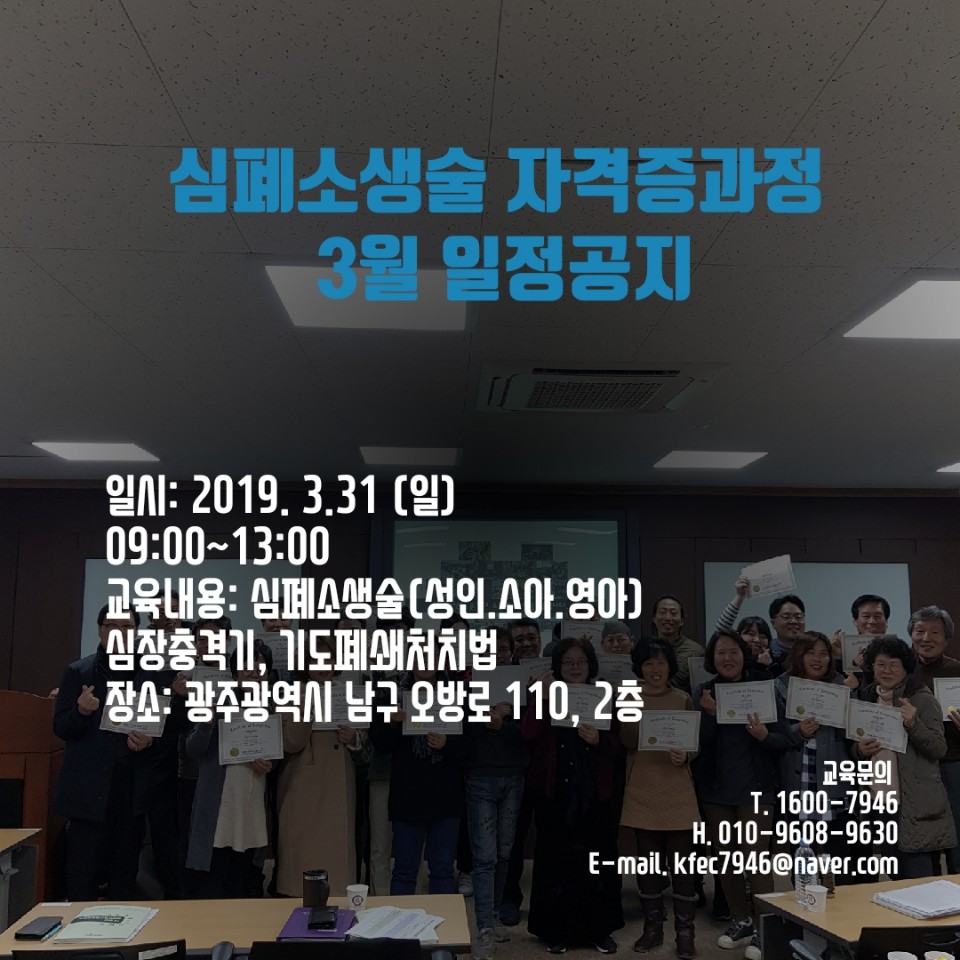 심폐소생술 자격증과정
3월 일정공지

일시: 2019. 3.31 (일)
09:00~13:00
교육내용: 심폐소생술(성인.소아.영아)
심장충격기, 기도폐쇄처치법
장소: 광주광역시 남구 오방로 110, 2층

교육문의
T. 1600-7946
H. 010-9608-9630
E-mail. kfec7946@naver.com